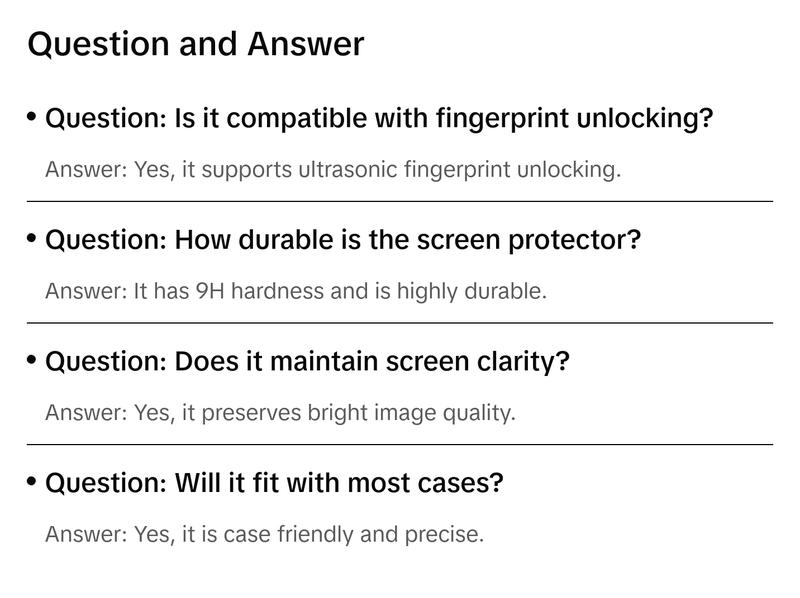 Question and Answer

• Question: Is it compatible with fingerprint unlocking?

Answer: Yes, it supports ultrasonic fingerprint unlocking.

• Question: How durable is the screen protector?

Answer: It has 9H hardness and is highly durable.

• Question: Does it maintain screen clarity?

Answer: Yes, it preserves bright image quality.

• Question: Will it fit with most cases?

Answer: Yes, it is case friendly and precise.